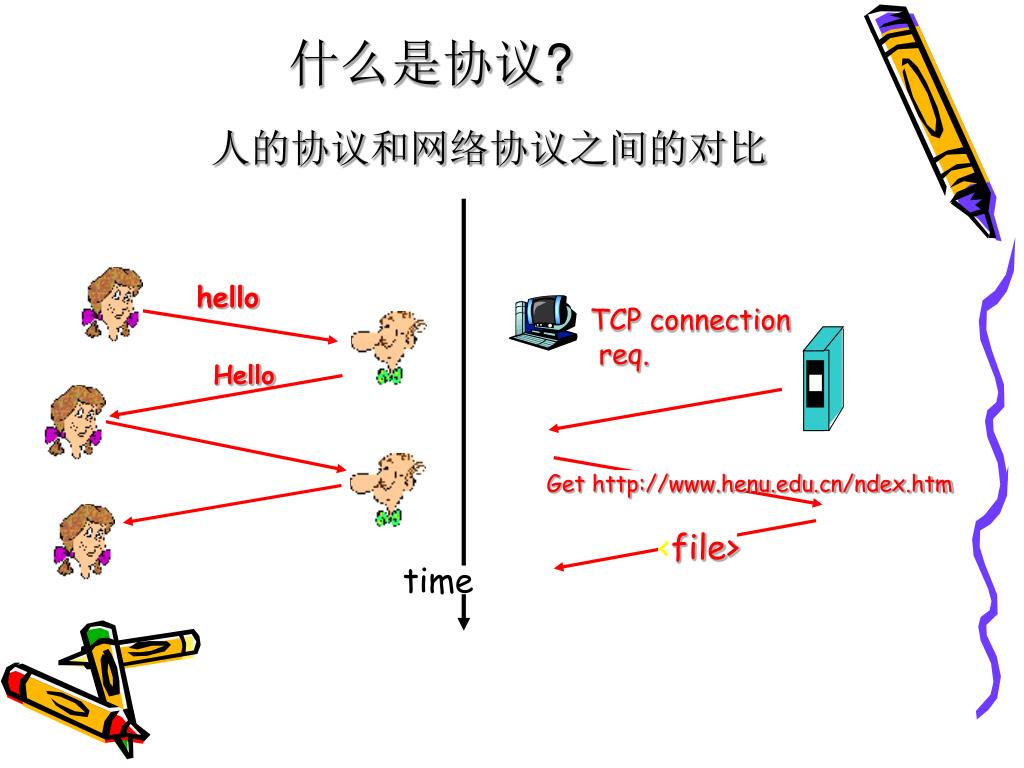 什么是协议?

人的协议和网络协议之间的对比

hello

Hello

TCP connection req.

Get http://www.henu.edu.cn/ndex.htm

<file>

time